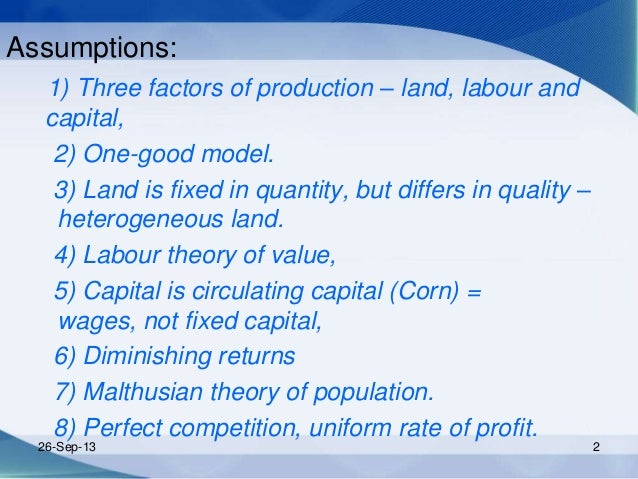 Assumptions:

1) Three factors of production – land, labour and capital,

2) One-good model.

3) Land is fixed in quantity, but differs in quality – heterogeneous land.

4) Labour theory of value,

5) Capital is circulating capital (Corn) = wages, not fixed capital,

6) Diminishing returns

7) Malthusian theory of population.

8) Perfect competition, uniform rate of profit.

26-Sep-13

2